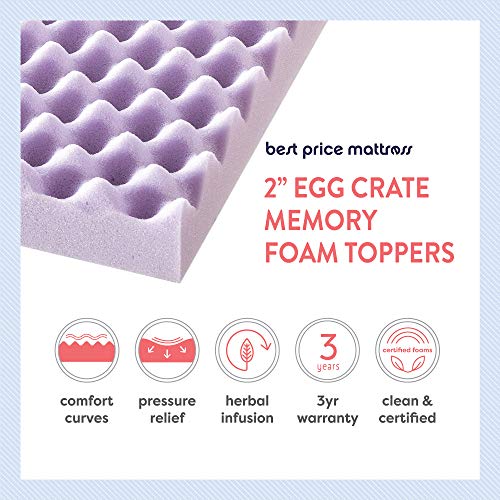 best price mattress

2" EGG CRATE MEMORY FOAM TOPPERS

comfort curves

pressure relief

herbal infusion

3 years

3yr warranty

certified foams

clean & certified